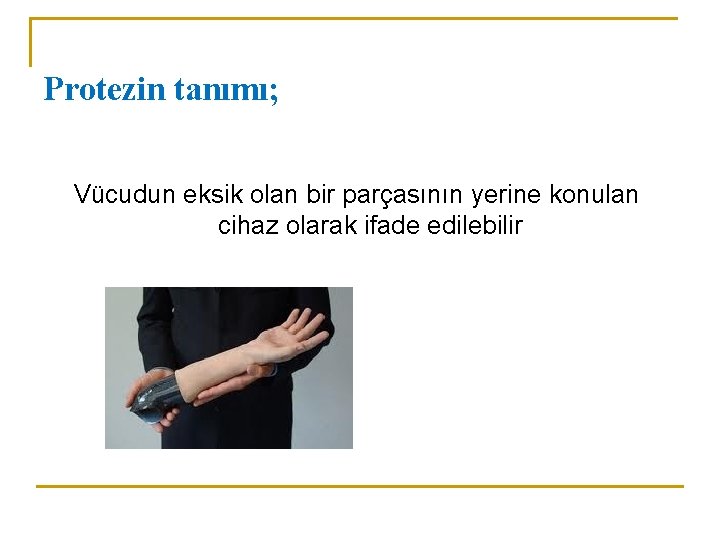 Protezin tanımı;

Vücudun eksik olan bir parçasının yerine konulan cihaz olarak ifade edilebilir